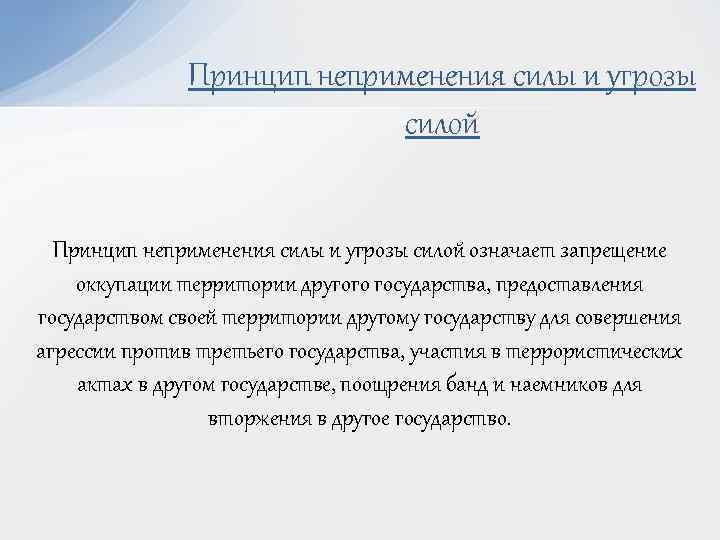 Принцип неприменения силы и угрозы силой

Принцип неприменения силы и угрозы силой означает запрещение оккупации территории другого государства, предоставления государством своей территории другому государству для совершения агрессии против третьего государства, участия в террористических актах в другом государстве, поощрения банд и наемников для вторжения в другое государство.